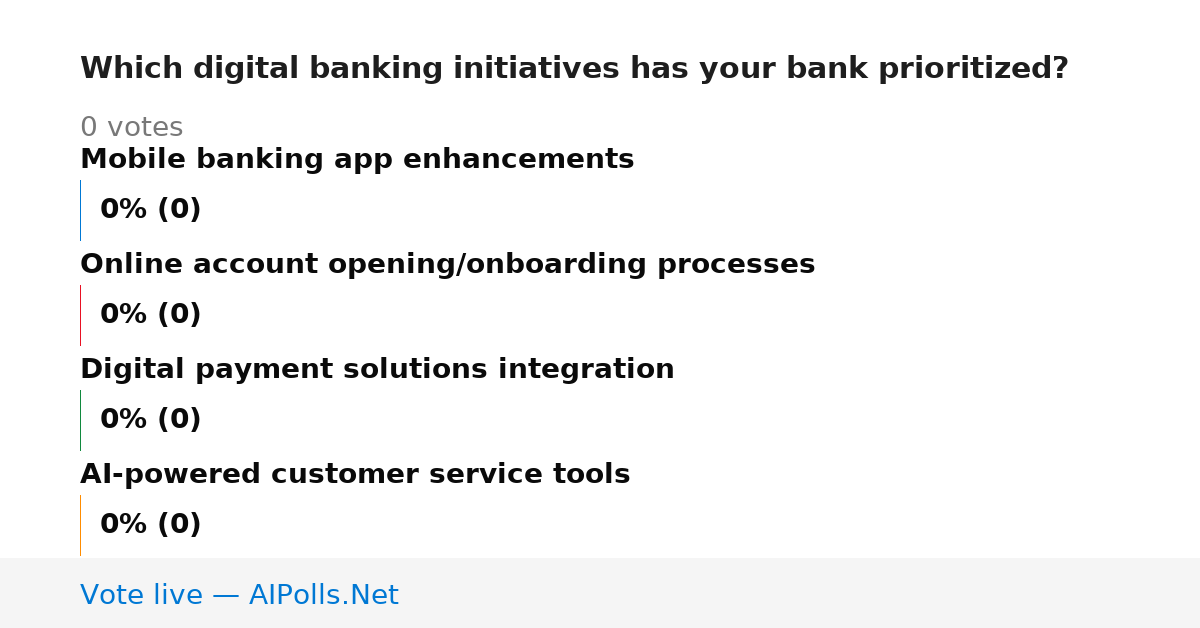 Which digital banking initiatives has your bank prioritized?

0 votes

Mobile banking app enhancements

0% (0)

Online account opening/onboarding processes

0% (0)

Digital payment solutions integration

0% (0)

AI-powered customer service tools

0% (0)

Vote live — AIPolls.Net